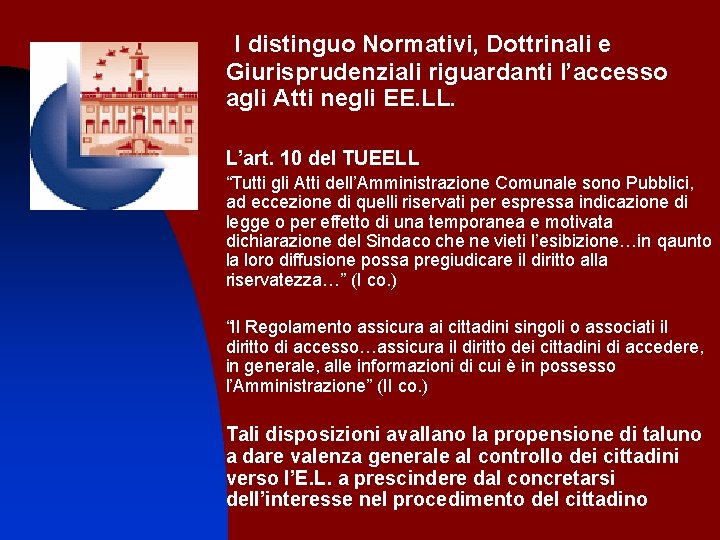 I distinguo Normativi, Dottrinali e Giurisprudenziali riguardanti l’accesso agli Atti negli EE.LL.

L’art. 10 del TUEELL

“Tutti gli Atti dell’Amministrazione Comunale sono Pubblici, ad eccezione di quelli riservati per espressa indicazione di legge o per effetto di una temporanea e motivata dichiarazione del Sindaco che ne vieti l’esibizione…in qaunto la loro diffusione possa pregiudicare il diritto alla riservatezza…” (I co.)

“Il Regolamento assicura ai cittadini singoli o associati il diritto di accesso…assicura il diritto dei cittadini di accedere, in generale, alle informazioni di cui è in possesso l’Amministrazione” (II co.)

Tali disposizioni avallano la propensione di taluno a dare valenza generale al controllo dei cittadini verso l’E.L. a prescindere dal concretarsi dell’interesse nel procedimento del cittadino